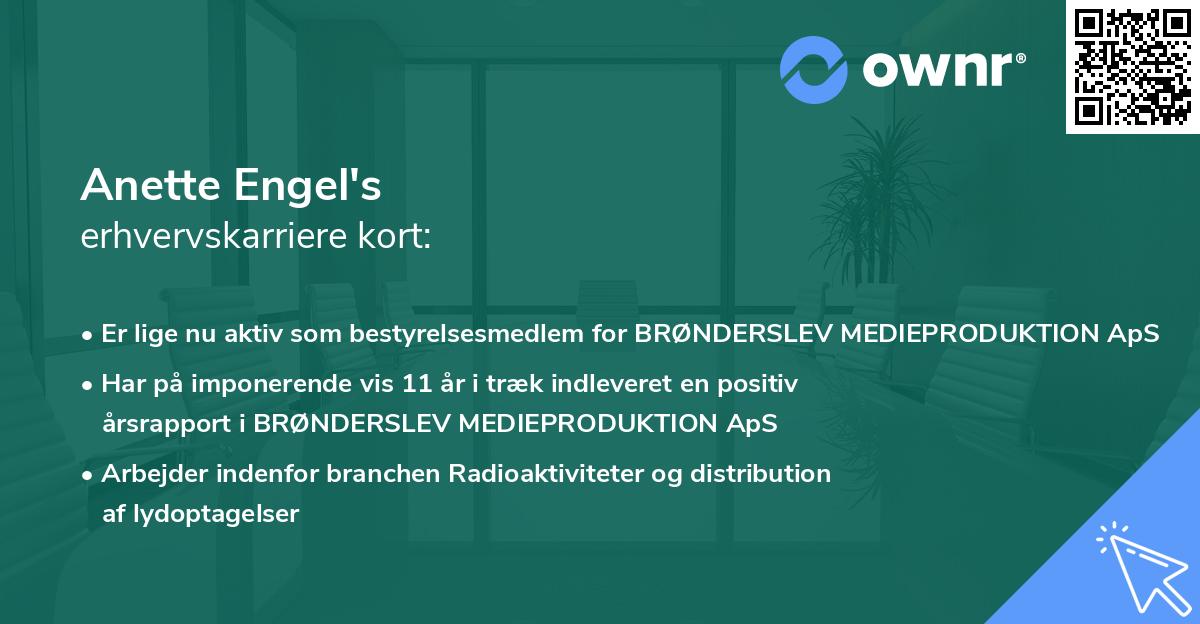 ownr®

Anette Engel's
erhvervskarriere kort:

• Er lige nu aktiv som bestyrelsesmedlem for BRØNDERSLEV MEDIEPRODUKTION ApS
• Har på imponerende vis 11 år i træk indleveret en positiv årsrapport i BRØNDERSLEV MEDIEPRODUKTION ApS
• Arbejder indenfor branchen Radioaktiviteter og distribution af lydoptagelser